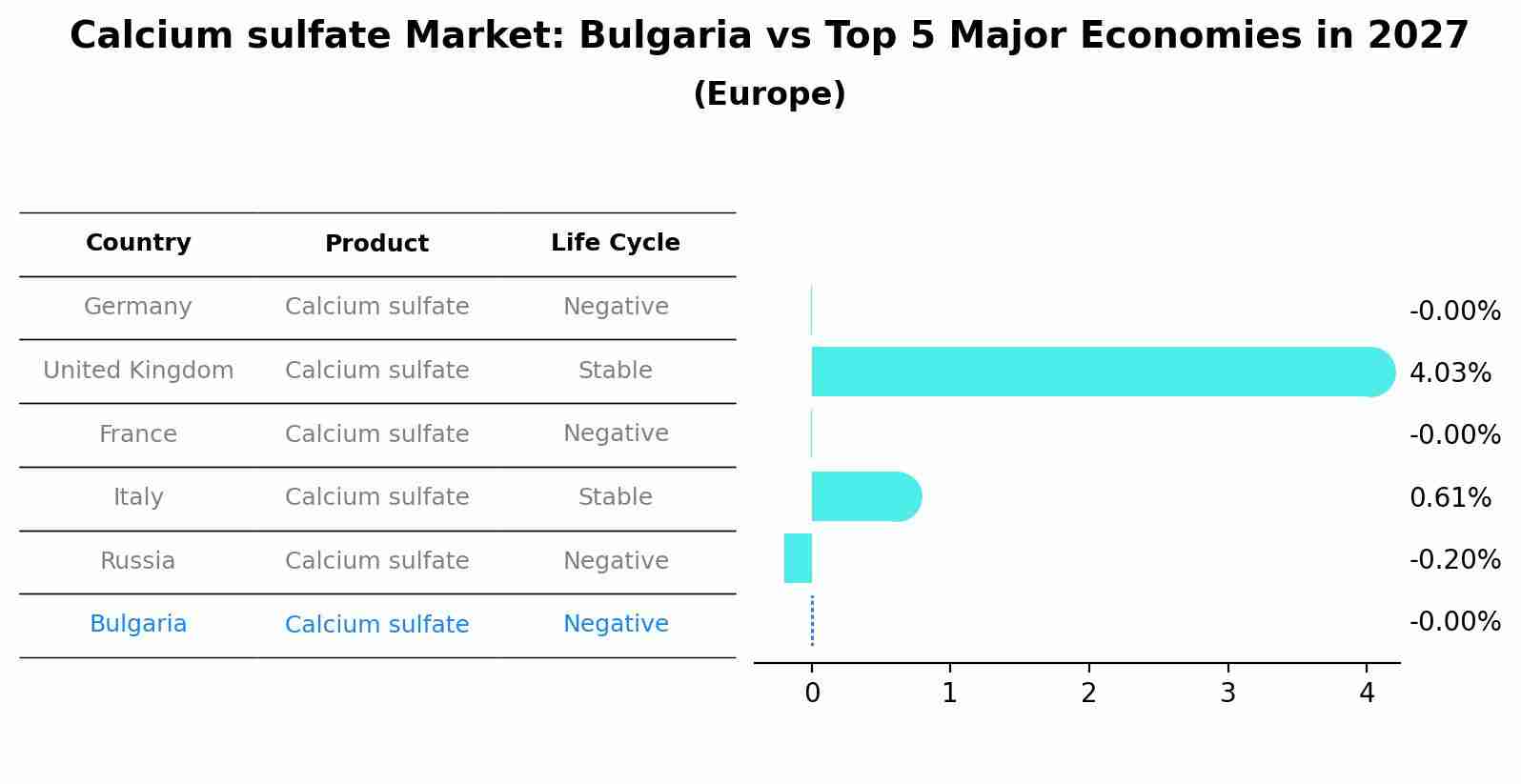 Calcium sulfate Market: Bulgaria vs Top 5 Major Economies in 2027
(Europe)

| Country | Product | Life Cycle |
|---|---|---|
| Germany | Calcium sulfate | Negative |
| United Kingdom | Calcium sulfate | Stable |
| France | Calcium sulfate | Negative |
| Italy | Calcium sulfate | Stable |
| Russia | Calcium sulfate | Negative |
| Bulgaria | Calcium sulfate | Negative |

-0.00%
4.03%
-0.00%
0.61%
-0.20%
-0.00%

0 1 2 3 4